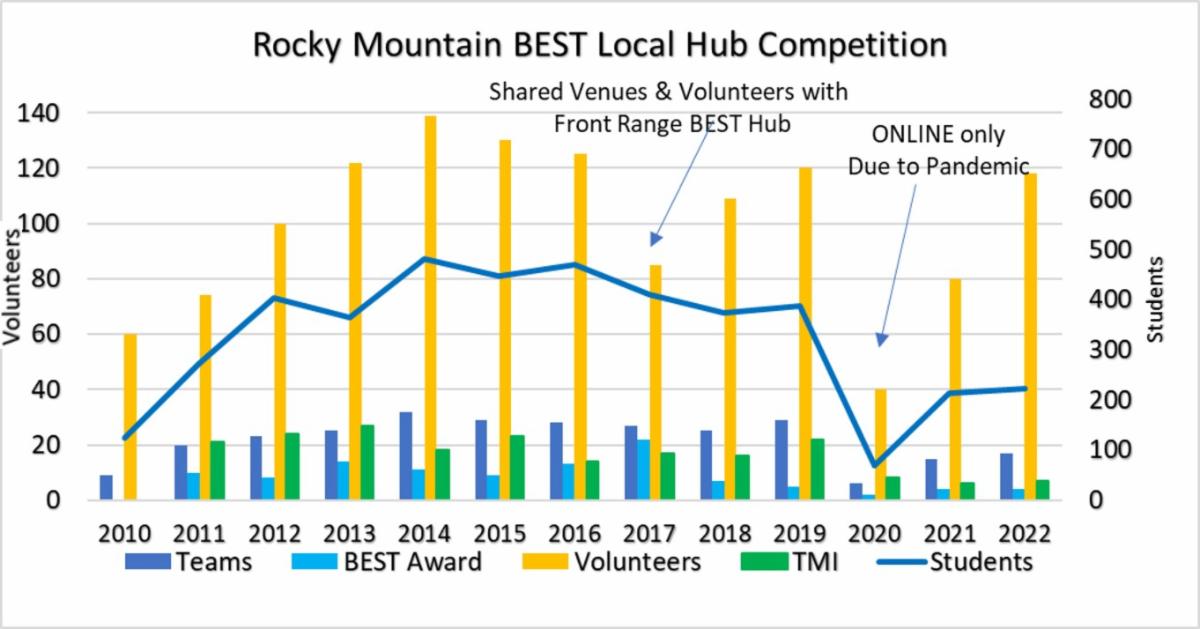 Rocky Mountain BEST Local Hub Competition

Shared Venues & Volunteers with Front Range BEST Hub

ONLINE only Due to Pandemic

Volunteers

140
120
100
80
60
40
20
0

Students

800
700
600
500
400
300
200
100
0

2010 2011 2012 2013 2014 2015 2016 2017 2018 2019 2020 2021 2022

Teams
BEST Award
Volunteers
TMI
Students